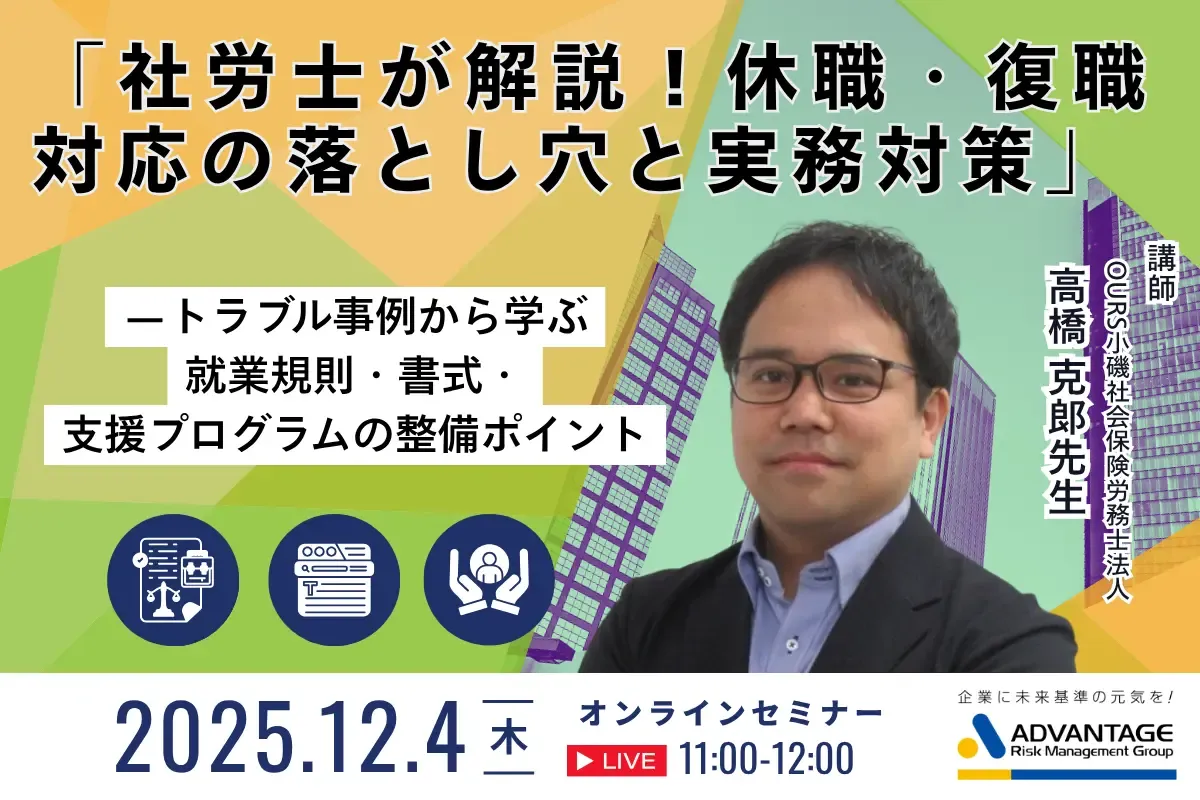 「社労士が解説！休職・復職対応の落とし穴と実務対策」

ートラブル事例から学ぶ
就業規則・書式・
支援プログラムの整備ポイント

講師
OURS小磯社会保険労務士法人
高橋 克郎先生

2025.12.4 木

オンラインセミナー
LIVE 11:00-12:00

企業に未来基準の元気を！
ADVANTAGE
Risk Management Group